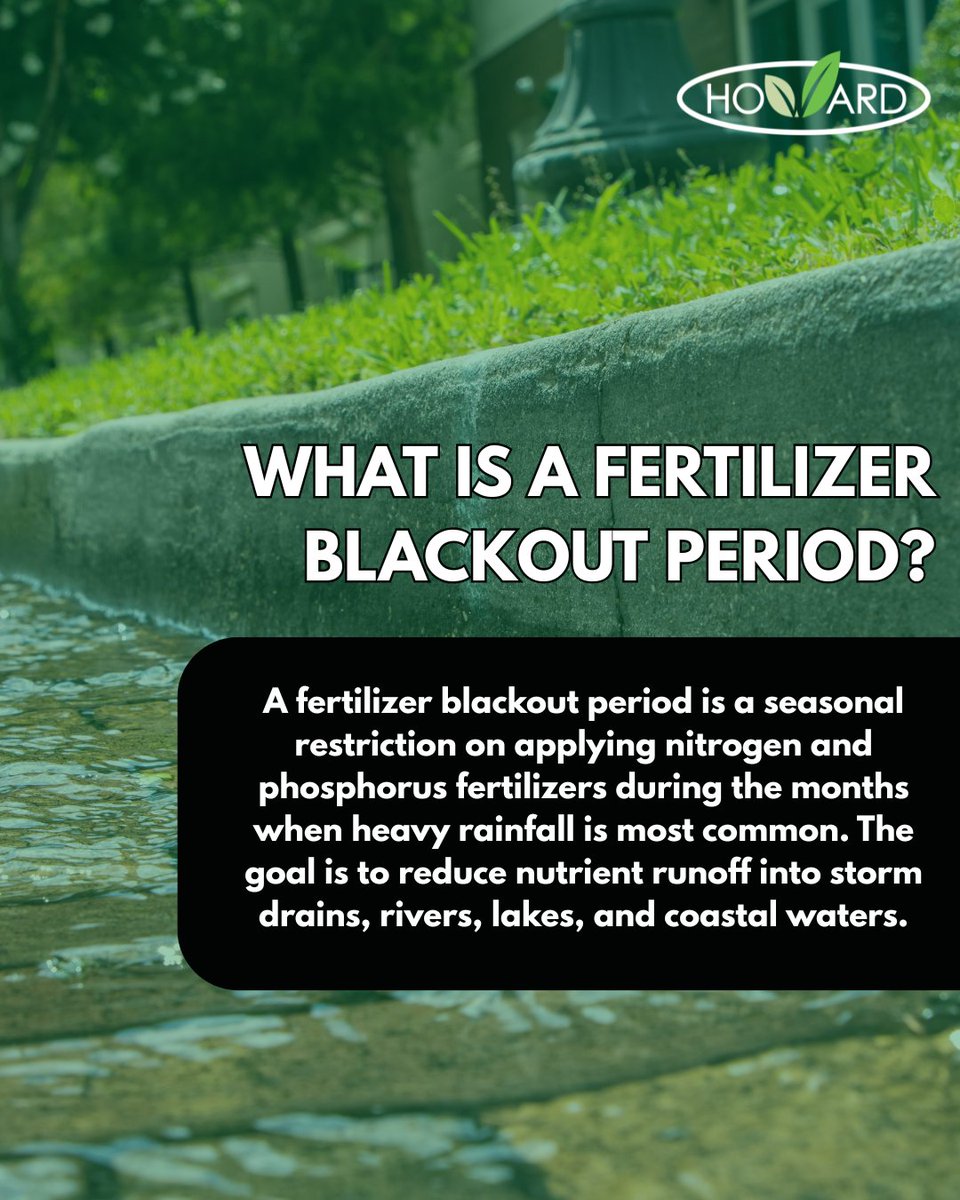 HOWARD

WHAT IS A FERTILIZER BLACKOUT PERIOD?

A fertilizer blackout period is a seasonal restriction on applying nitrogen and phosphorus fertilizers during the months when heavy rainfall is most common. The goal is to reduce nutrient runoff into storm drains, rivers, lakes, and coastal waters.